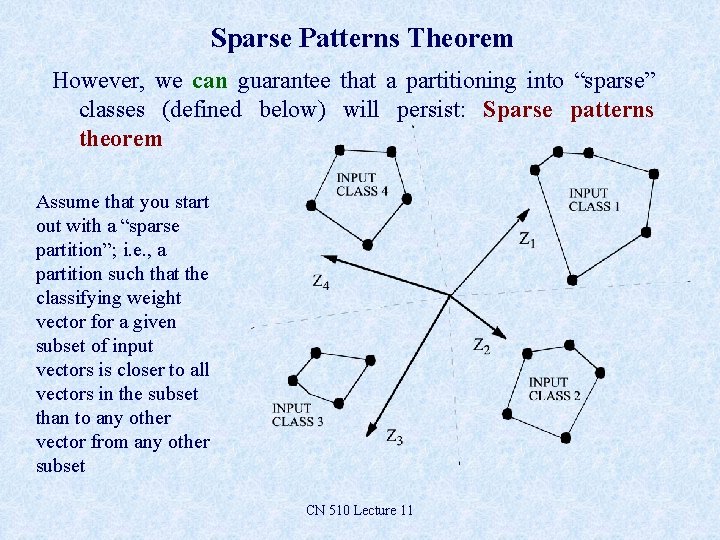 Sparse Patterns Theorem

However, we can guarantee that a partitioning into “sparse” classes (defined below) will persist: Sparse patterns theorem

Assume that you start out with a “sparse partition”; i.e., a partition such that the classifying weight vector for a given subset of input vectors is closer to all vectors in the subset than to any other vector from any other subset

INPUT CLASS 4

INPUT CLASS 1

$Z_1$

$Z_4$

$Z_2$

INPUT CLASS 2

INPUT CLASS 3

$Z_3$

CN 510 Lecture 11